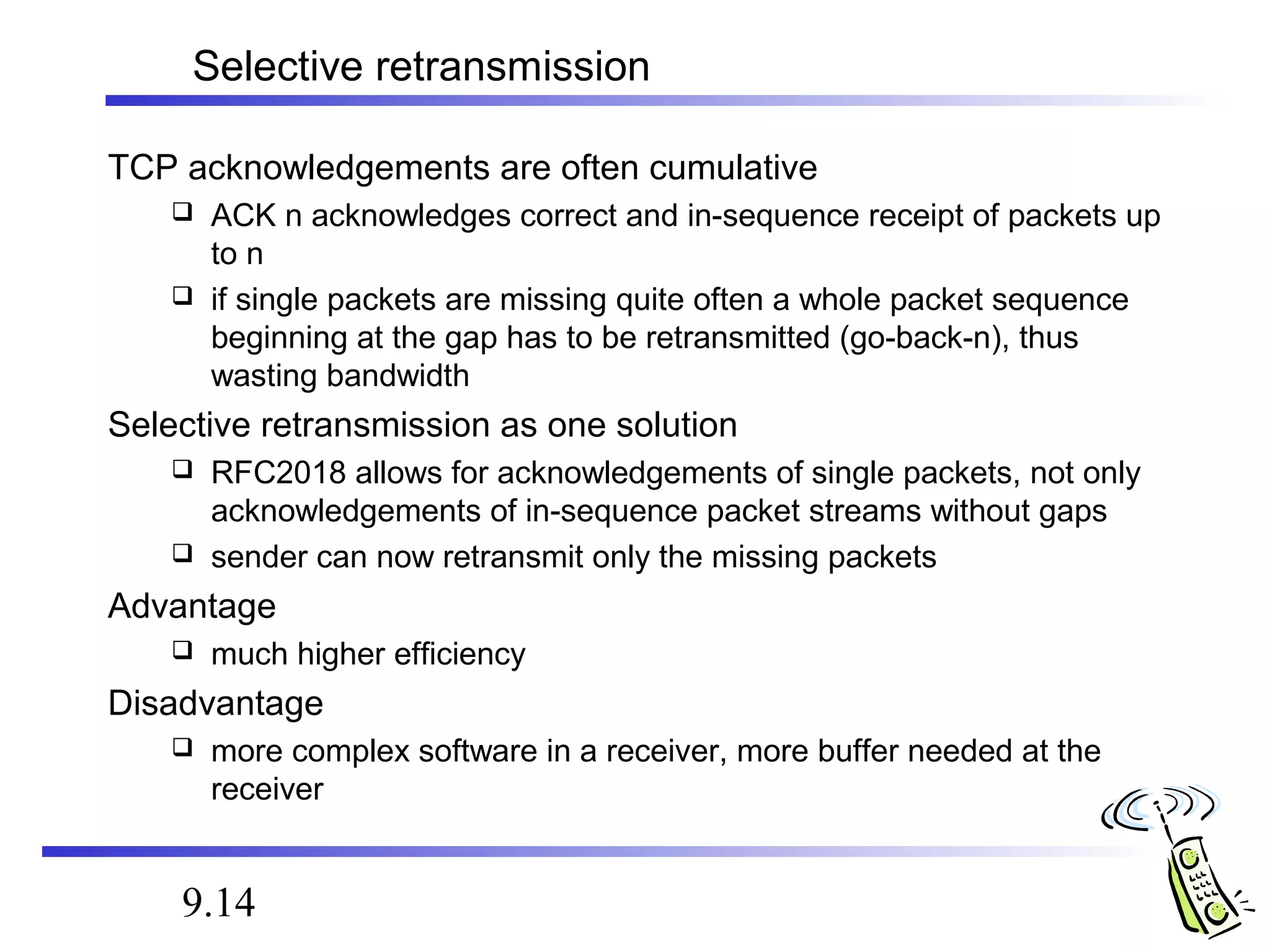 Selective retransmission

TCP acknowledgements are often cumulative

❑ ACK n acknowledges correct and in-sequence receipt of packets up to n

❑ if single packets are missing quite often a whole packet sequence beginning at the gap has to be retransmitted (go-back-n), thus wasting bandwidth

Selective retransmission as one solution

❑ RFC2018 allows for acknowledgements of single packets, not only acknowledgements of in-sequence packet streams without gaps

❑ sender can now retransmit only the missing packets

Advantage

❑ much higher efficiency

Disadvantage

❑ more complex software in a receiver, more buffer needed at the receiver

9.14